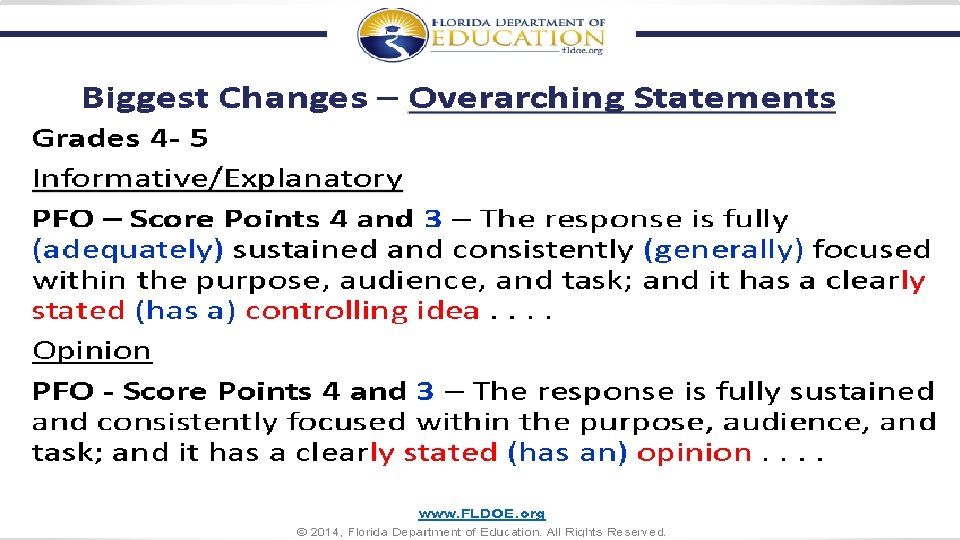 FLORIDA DEPARTMENT OF
EDUCATION
fldoe.org

Biggest Changes – Overarching Statements

Grades 4- 5

Informative/Explanatory

PFO – Score Points 4 and 3 – The response is fully (adequately) sustained and consistently (generally) focused within the purpose, audience, and task; and it has a clearly stated (has a) controlling idea . . . .

Opinion

PFO - Score Points 4 and 3 – The response is fully sustained and consistently focused within the purpose, audience, and task; and it has a clearly stated (has an) opinion . . . .

www.FLDOE.org
© 2014, Florida Department of Education. All Rights Reserved.